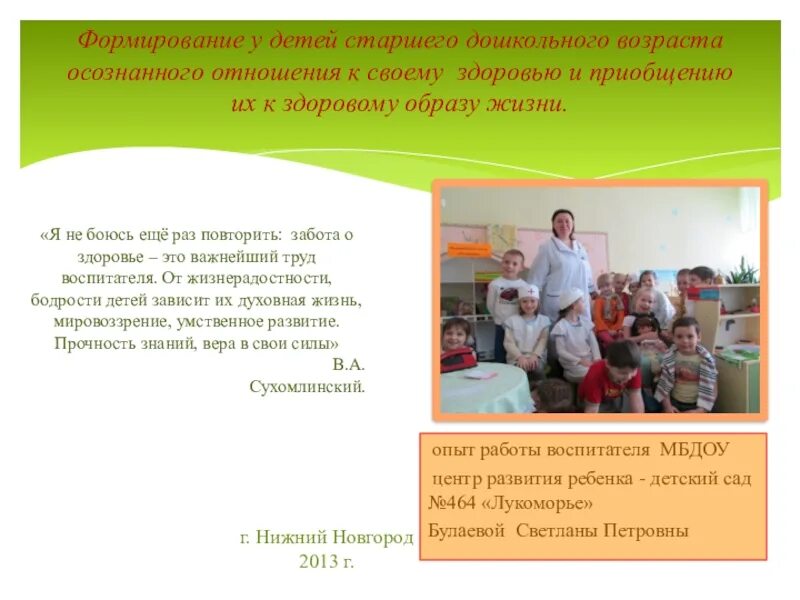 Формирование у детей старшего дошкольного возраста осознанного отношения к своему здоровью и приобщению их к здоровому образу жизни.

«Я не боюсь ещё раз повторить: забота о здоровье – это важнейший труд воспитателя. От жизнерадостности, бодрости детей зависит их духовная жизнь, мировоззрение, умственное развитие. Прочность знаний, вера в свои силы»
В.А. Сухомлинский.

опыт работы воспитателя МБДОУ
центр развития ребенка - детский сад №464 «Лукоморье»
Булаевой Светланы Петровны

г. Нижний Новгород
2013 г.